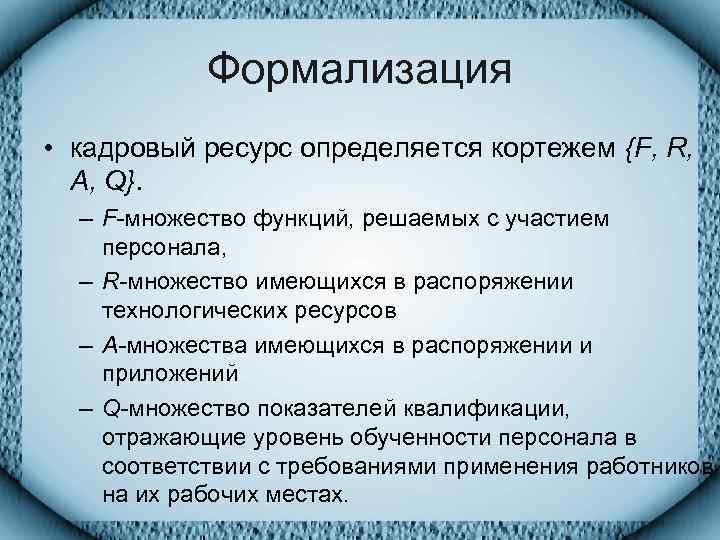 Формализация

• кадровый ресурс определяется кортежем {F, R, A, Q}.

– F-множество функций, решаемых с участием персонала,

– R-множество имеющихся в распоряжении технологических ресурсов

– A-множества имеющихся в распоряжении и приложений

– Q-множество показателей квалификации, отражающие уровень обученности персонала в соответствии с требованиями применения работников на их рабочих местах.